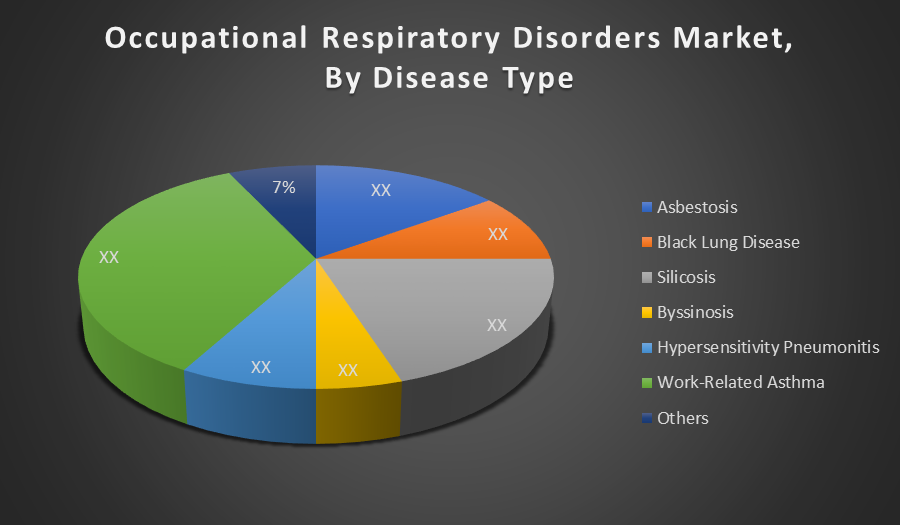 Occupational Respiratory Disorders Market, By Disease Type

7%
XX
XX
XX
XX
XX
XX

Asbestosis
Black Lung Disease
Silicosis
Byssinosis
Hypersensitivity Pneumonitis
Work-Related Asthma
Others